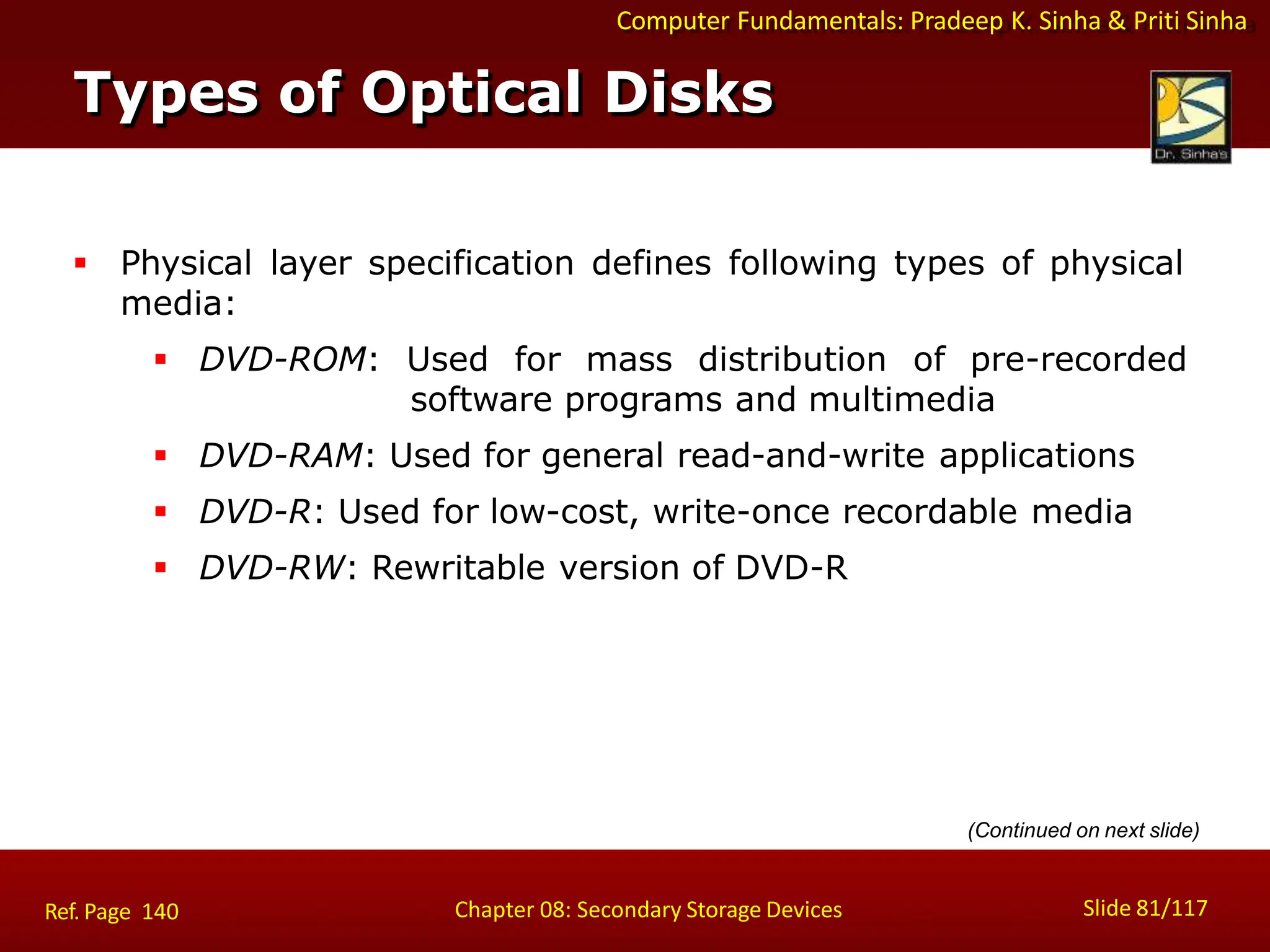 Computer Fundamentals: Pradeep K. Sinha & Priti Sinha

Types of Optical Disks

Dr. Sinha's

▪ Physical layer specification defines following types of physical media:

▪ DVD-ROM: Used for mass distribution of pre-recorded software programs and multimedia

▪ DVD-RAM: Used for general read-and-write applications

▪ DVD-R: Used for low-cost, write-once recordable media

▪ DVD-RW: Rewritable version of DVD-R

(Continued on next slide)

Ref. Page 140

Chapter 08: Secondary Storage Devices

Slide 81/117